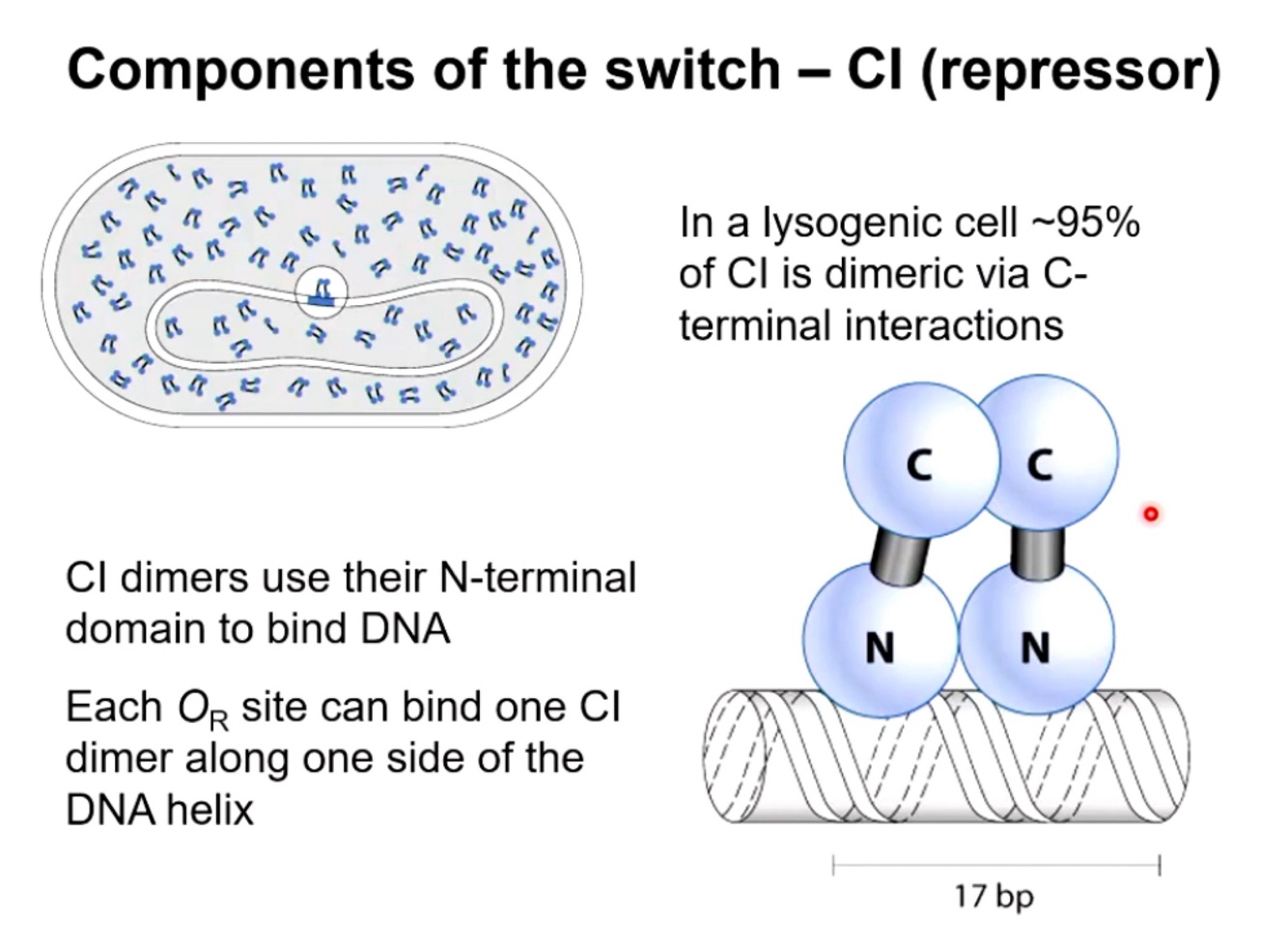 Components of the switch – CI (repressor)

In a lysogenic cell ~95% of CI is dimeric via C-terminal interactions

C C

N N

CI dimers use their N-terminal domain to bind DNA

Each $O_R$ site can bind one CI dimer along one side of the DNA helix

17 bp